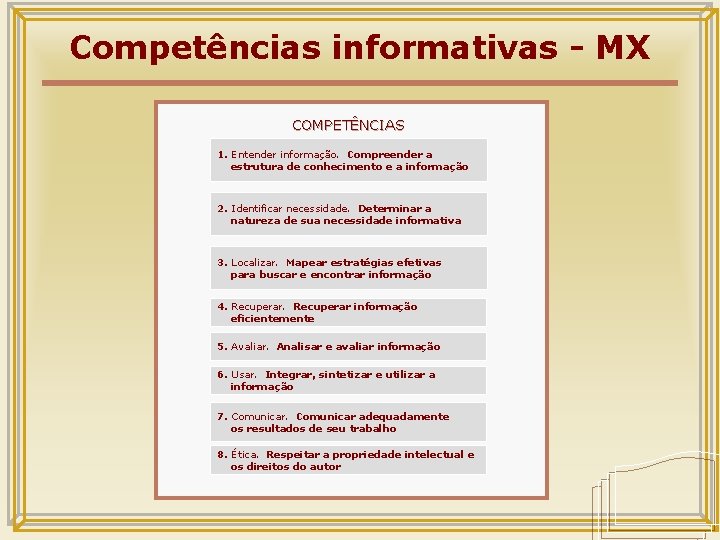 Competências informativas - MX

COMPETÊNCIAS

1. Entender informação. Compreender a estrutura de conhecimento e a informação

2. Identificar necessidade. Determinar a natureza de sua necessidade informativa

3. Localizar. Mapear estratégias efetivas para buscar e encontrar informação

4. Recuperar. Recuperar informação eficientemente

5. Avaliar. Analisar e avaliar informação

6. Usar. Integrar, sintetizar e utilizar a informação

7. Comunicar. Comunicar adequadamente os resultados de seu trabalho

8. Ética. Respeitar a propriedade intelectual e os direitos do autor